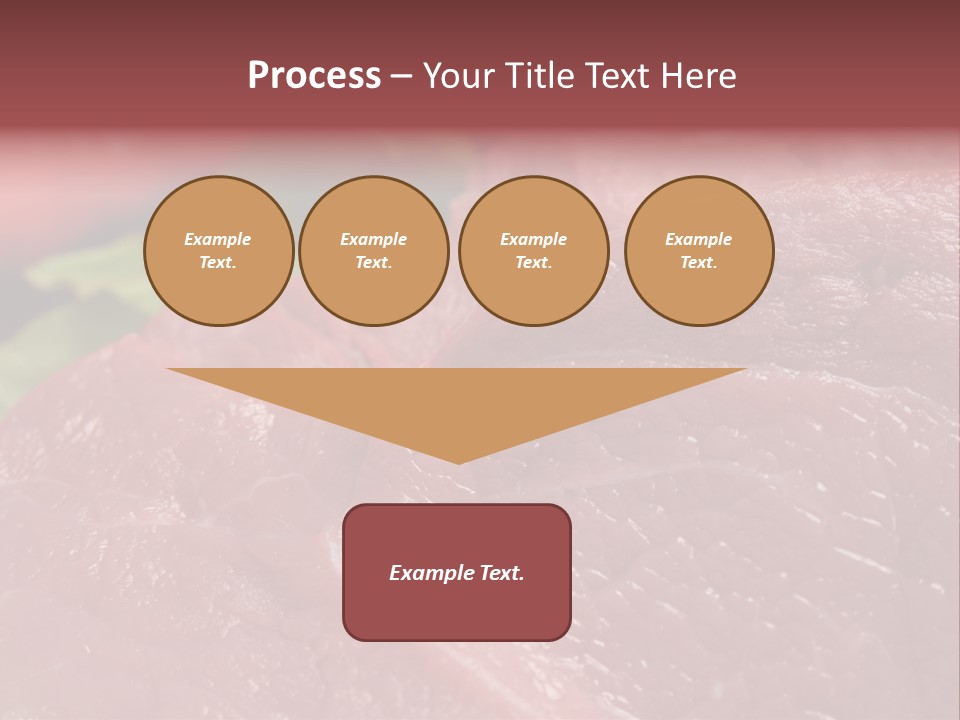 Process – Your Title Text Here

Example Text.

Example Text.

Example Text.

Example Text.

Example Text.